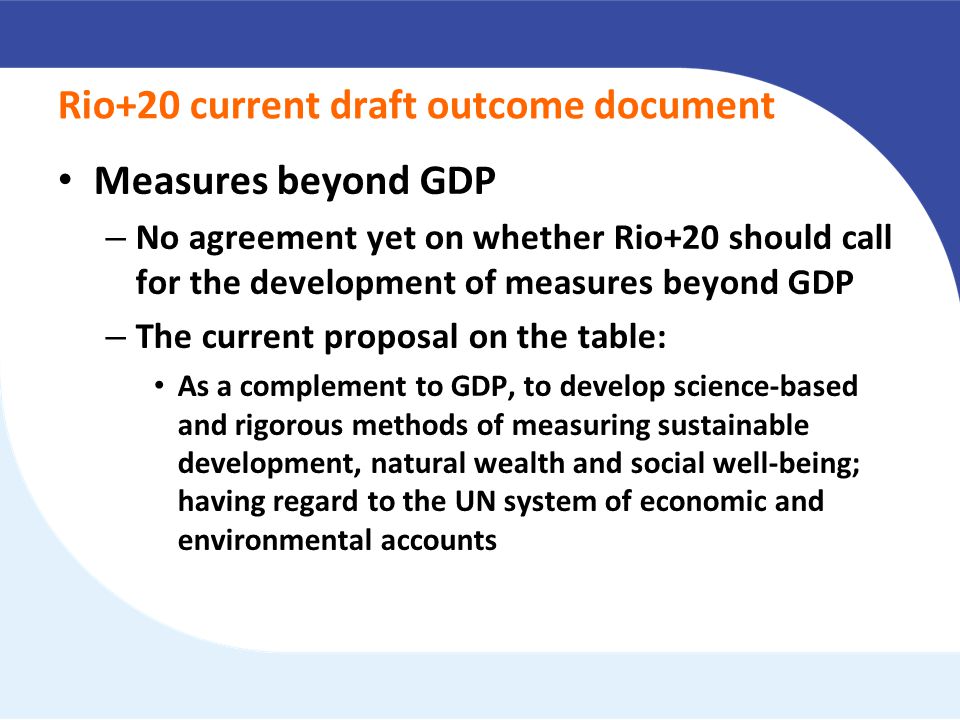 Rio+20 current draft outcome document

• Measures beyond GDP

– No agreement yet on whether Rio+20 should call for the development of measures beyond GDP

– The current proposal on the table:

• As a complement to GDP, to develop science-based and rigorous methods of measuring sustainable development, natural wealth and social well-being; having regard to the UN system of economic and environmental accounts